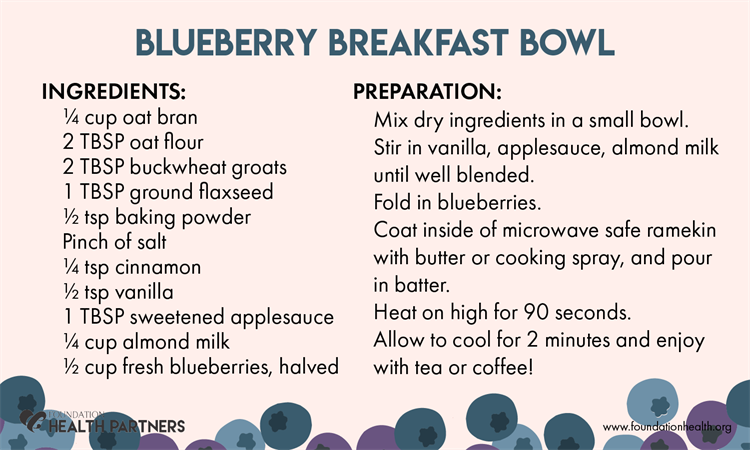 BLUEBERRY BREAKFAST BOWL

INGREDIENTS:
¼ cup oat bran
2 TBSP oat flour
2 TBSP buckwheat groats
1 TBSP ground flaxseed
½ tsp baking powder
Pinch of salt
¼ tsp cinnamon
½ tsp vanilla
1 TBSP sweetened applesauce
¼ cup almond milk
½ cup fresh blueberries, halved

PREPARATION:
Mix dry ingredients in a small bowl.
Stir in vanilla, applesauce, almond milk until well blended.
Fold in blueberries.
Coat inside of microwave safe ramekin with butter or cooking spray, and pour in batter.
Heat on high for 90 seconds.
Allow to cool for 2 minutes and enjoy with tea or coffee!

FOUNDATION HEALTH PARTNERS

www.foundationhealth.org